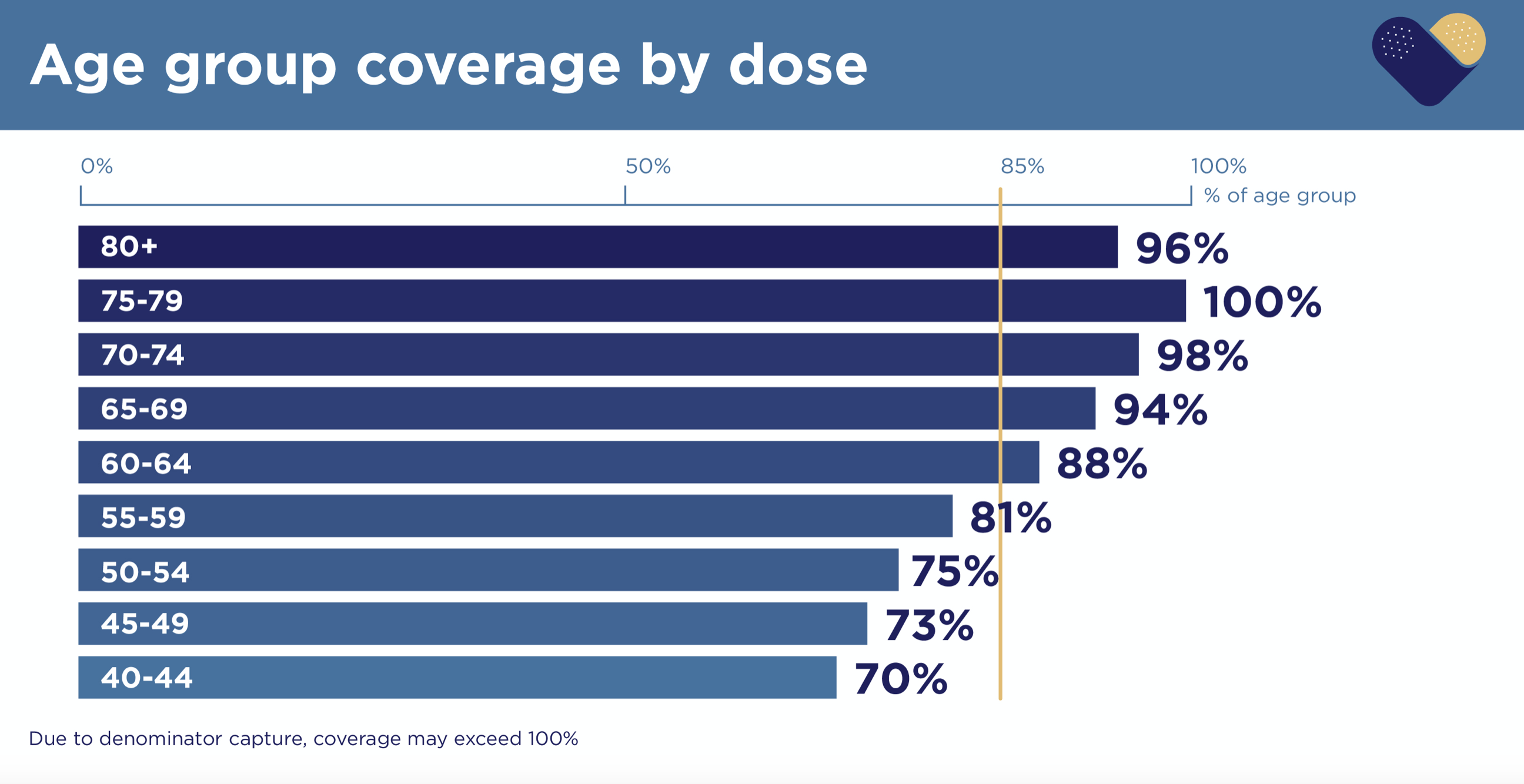 Age group coverage by dose

0%
50%
85%
100%
% of age group

80+ 96%
75-79 100%
70-74 98%
65-69 94%
60-64 88%
55-59 81%
50-54 75%
45-49 73%
40-44 70%

Due to denominator capture, coverage may exceed 100%